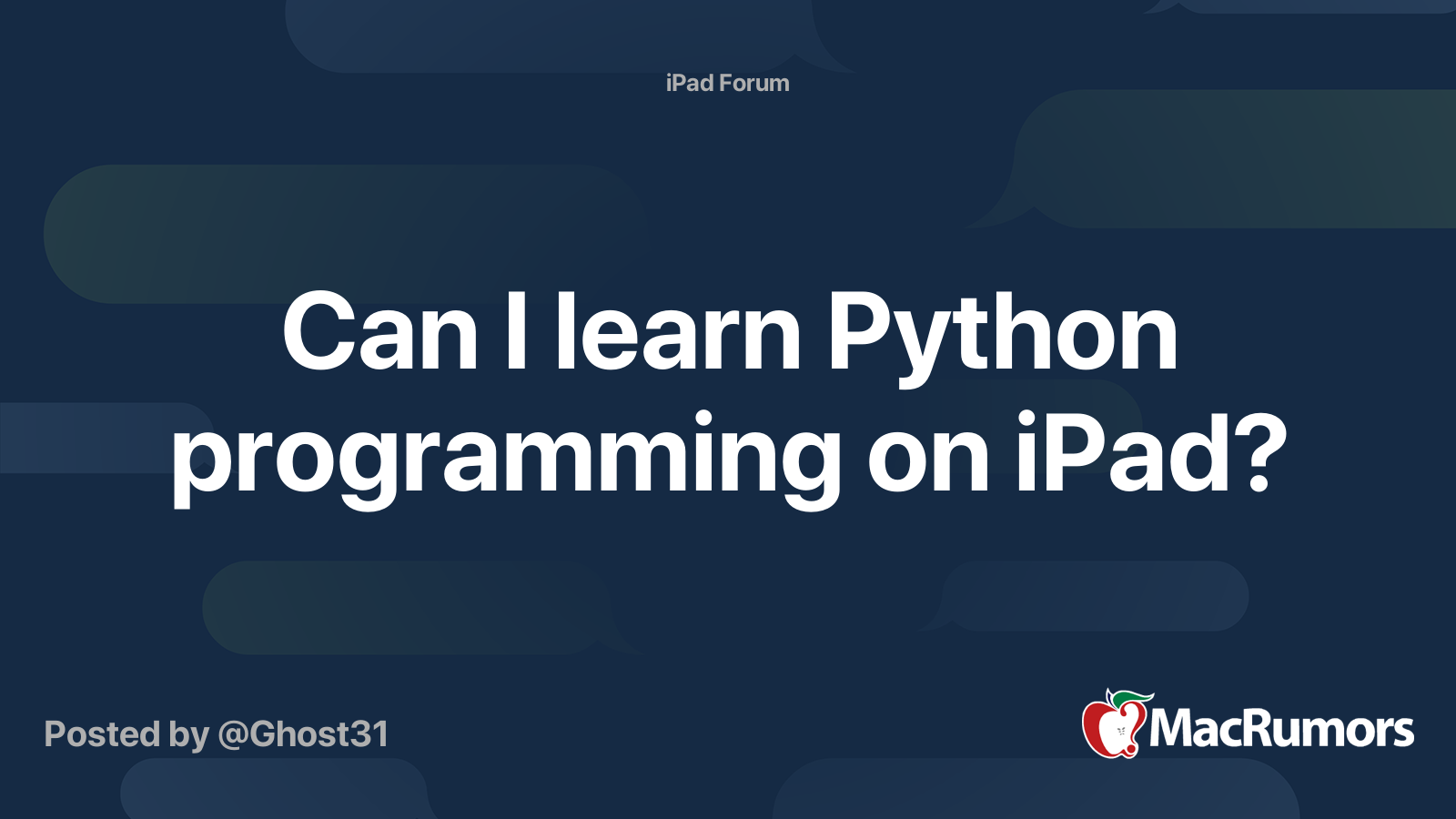 iPad Forum

Can I learn Python programming on iPad?

Posted by @Ghost31

MacRumors